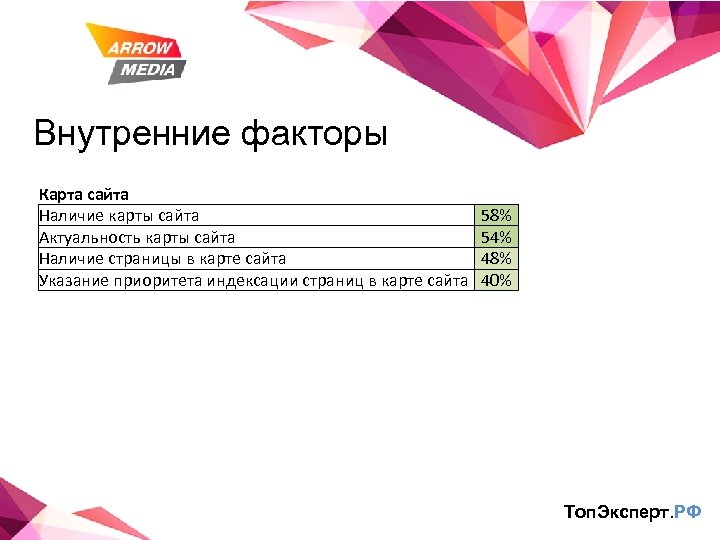 ARROW MEDIA

Внутренние факторы

Карта сайта

| Наличие карты сайта | 58% |
|---|---|
| Актуальность карты сайта | 54% |
| Наличие страницы в карте сайта | 48% |
| Указание приоритета индексации страниц в карте сайта | 40% |

ТопЭксперт.РФ